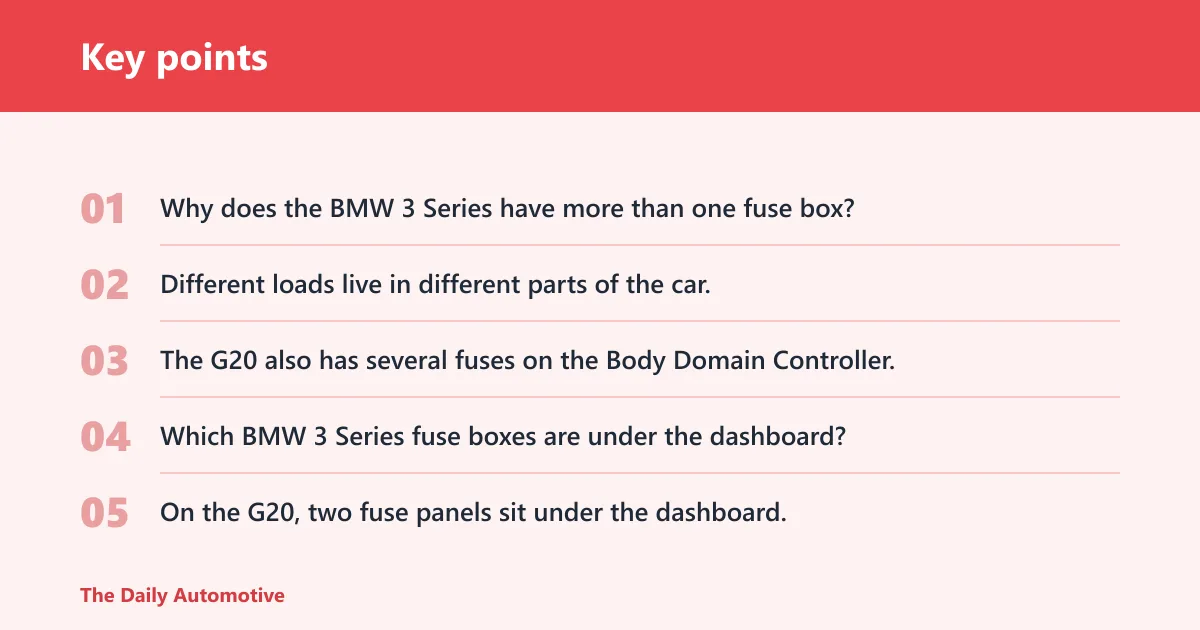 Key points

01 Why does the BMW 3 Series have more than one fuse box?

02 Different loads live in different parts of the car.

03 The G20 also has several fuses on the Body Domain Controller.

04 Which BMW 3 Series fuse boxes are under the dashboard?

05 On the G20, two fuse panels sit under the dashboard.

The Daily Automotive